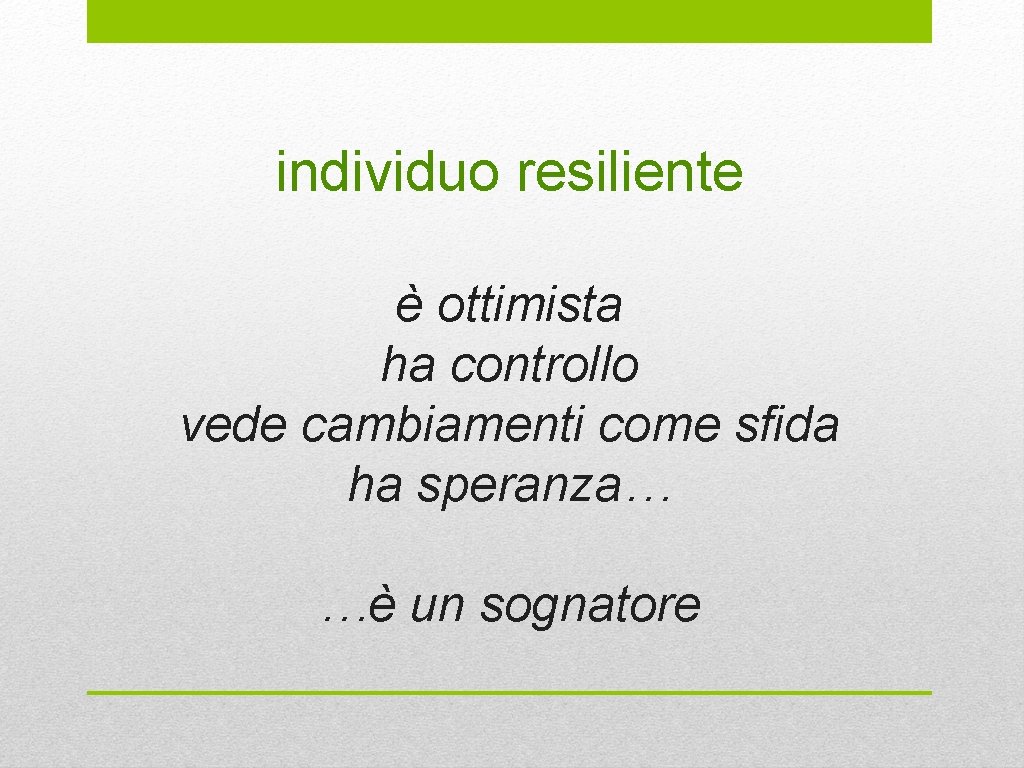 individuo resiliente

è ottimista
ha controllo
vede cambiamenti come sfida
ha speranza…

…è un sognatore